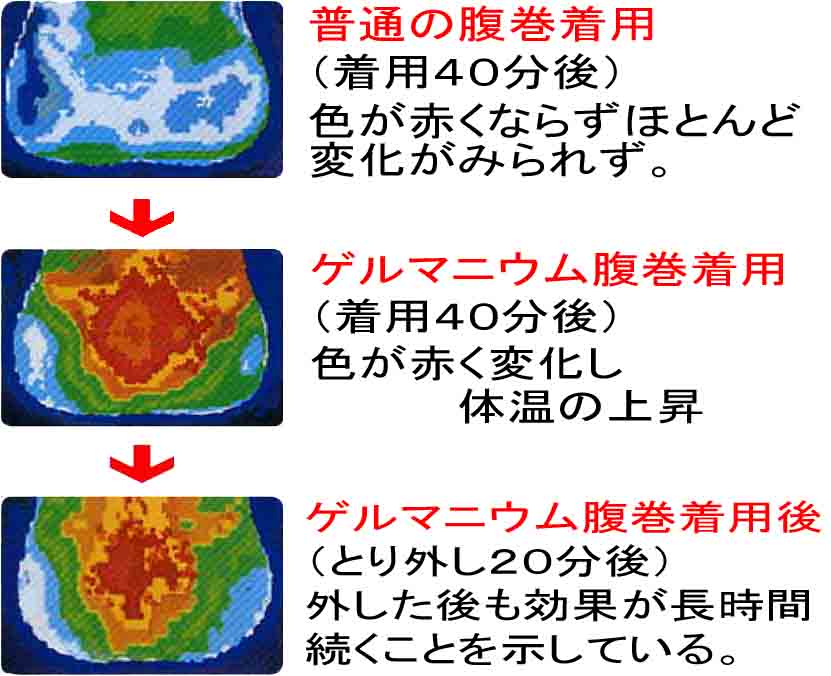 普通の腹巻着用
（着用40分後）
色が赤くならずほとんど変化がみられず。

ゲルマニウム腹巻着用
（着用40分後）
色が赤く変化し
体温の上昇

ゲルマニウム腹巻着用後
（とり外し20分後）
外した後も効果が長時間続くことを示している。